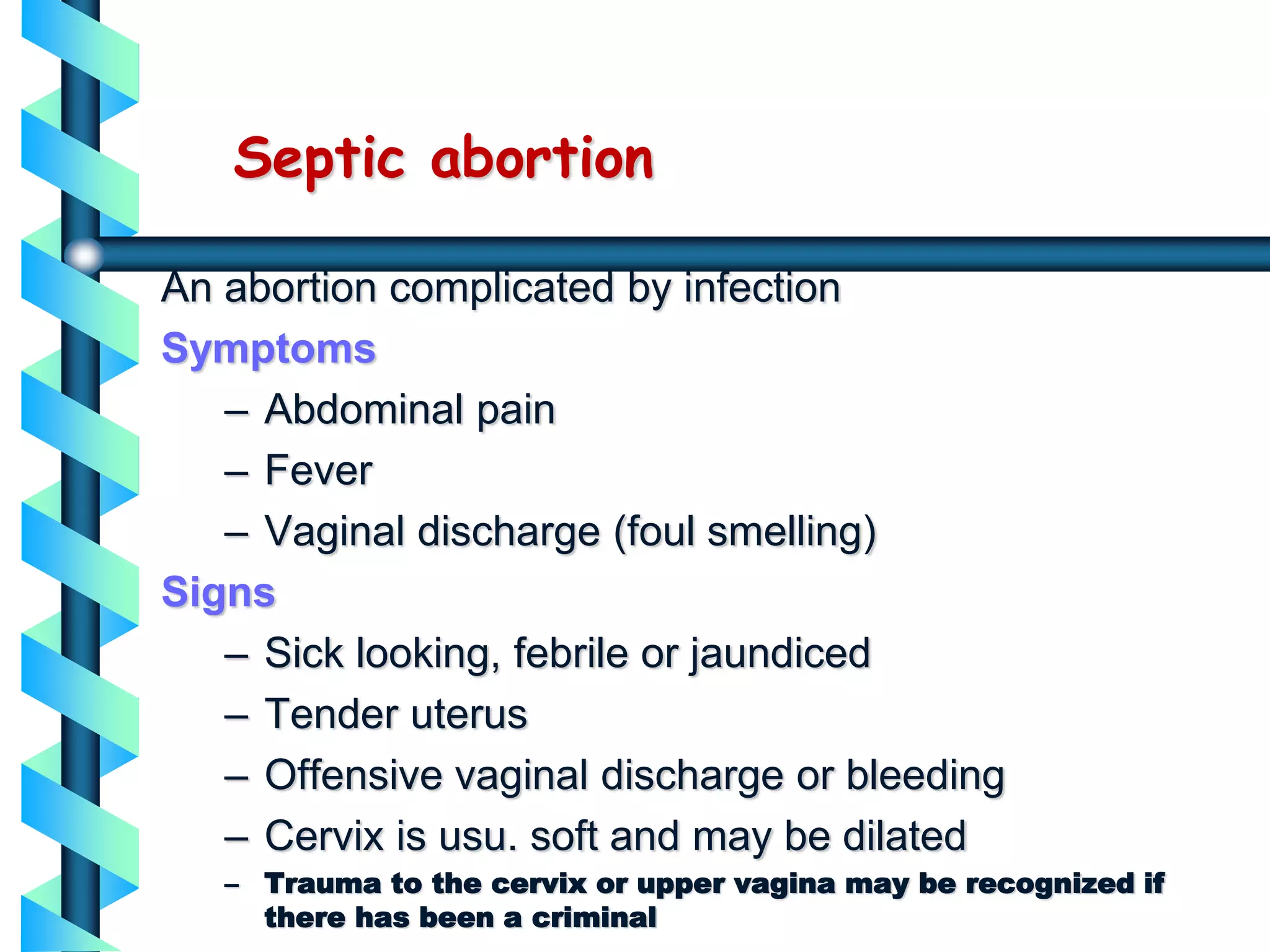 Septic abortion

An abortion complicated by infection

Symptoms

– Abdominal pain

– Fever

– Vaginal discharge (foul smelling)

Signs

– Sick looking, febrile or jaundiced

– Tender uterus

– Offensive vaginal discharge or bleeding

– Cervix is usu. soft and may be dilated

– Trauma to the cervix or upper vagina may be recognized if there has been a criminal